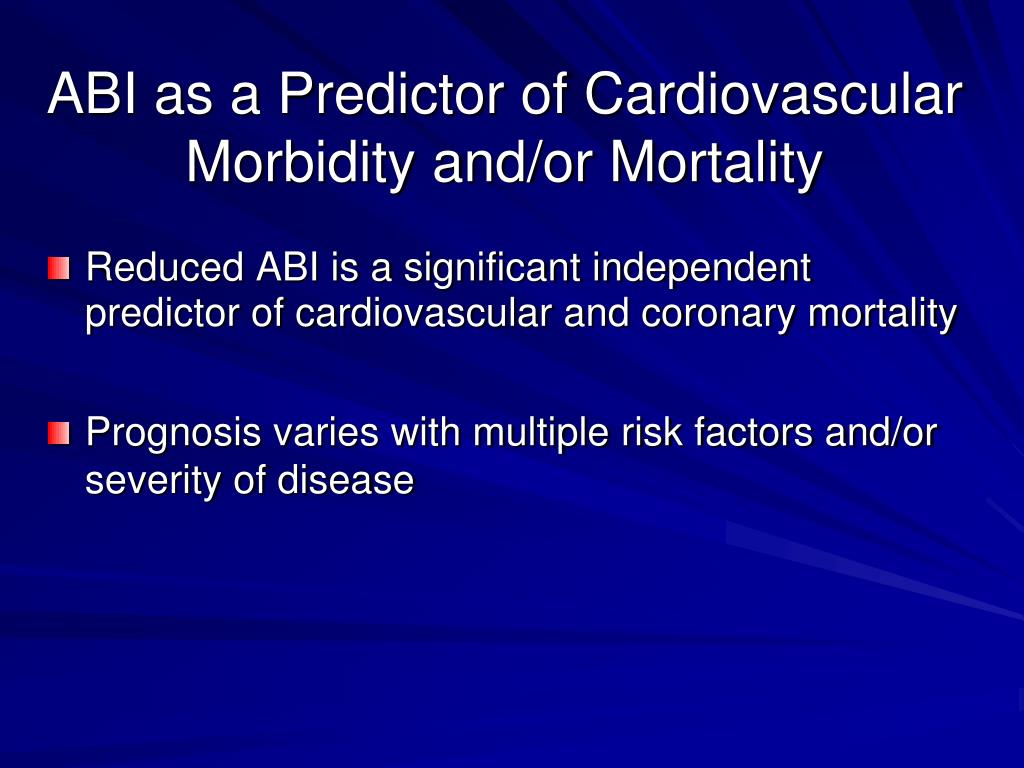 ABI as a Predictor of Cardiovascular Morbidity and/or Mortality

Reduced ABI is a significant independent predictor of cardiovascular and coronary mortality

Prognosis varies with multiple risk factors and/or severity of disease